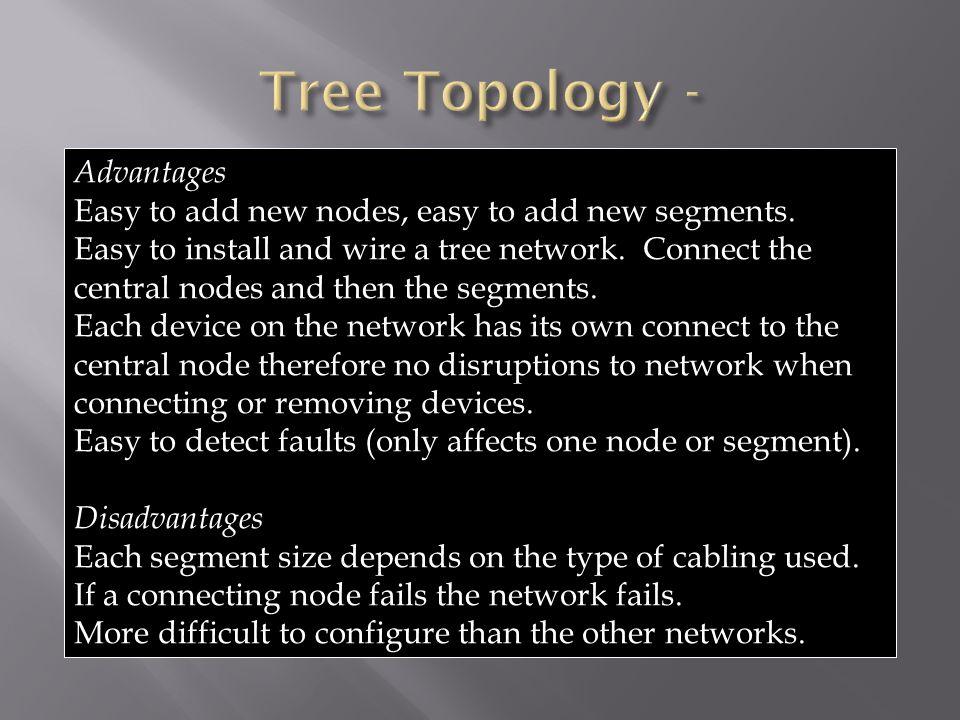 Tree Topology -

Advantages
Easy to add new nodes, easy to add new segments.
Easy to install and wire a tree network. Connect the central nodes and then the segments.
Each device on the network has its own connect to the central node therefore no disruptions to network when connecting or removing devices.
Easy to detect faults (only affects one node or segment).

Disadvantages
Each segment size depends on the type of cabling used.
If a connecting node fails the network fails.
More difficult to configure than the other networks.